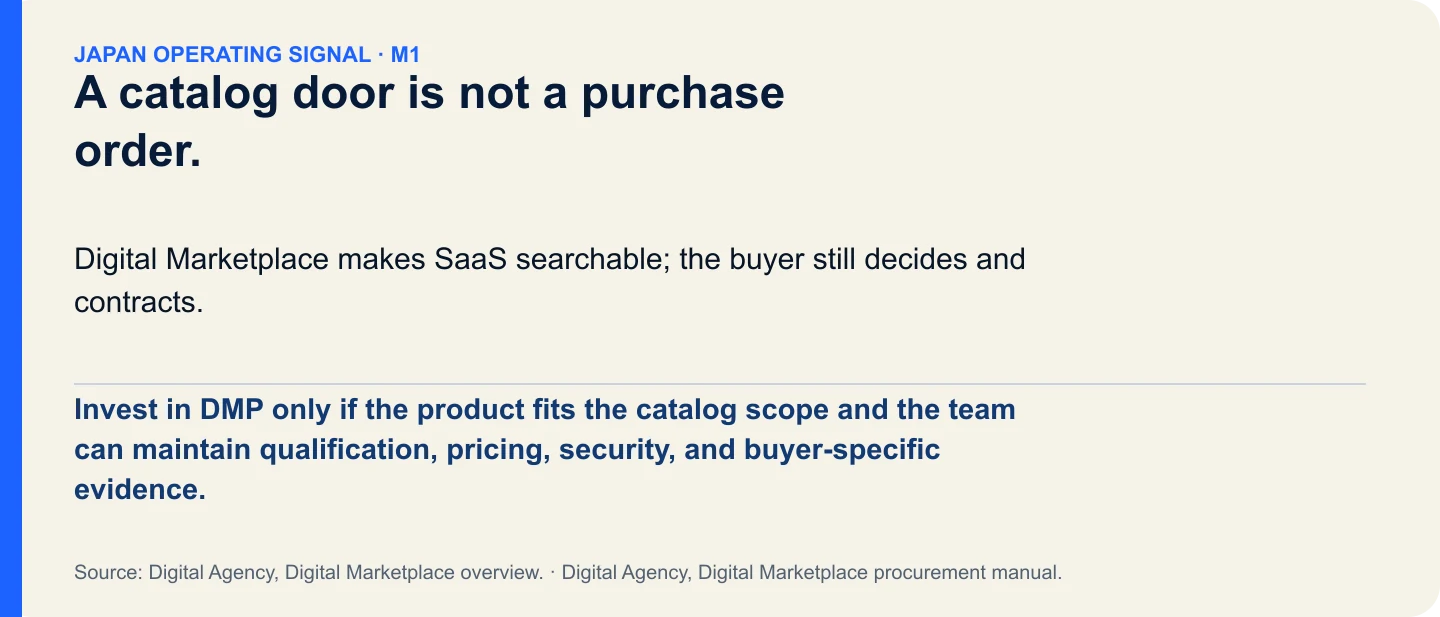 JAPAN OPERATING SIGNAL · M1

A catalog door is not a purchase order.

Digital Marketplace makes SaaS searchable; the buyer still decides and contracts.

Invest in DMP only if the product fits the catalog scope and the team can maintain qualification, pricing, security, and buyer-specific evidence.

Source: Digital Agency, Digital Marketplace overview. · Digital Agency, Digital Marketplace procurement manual.